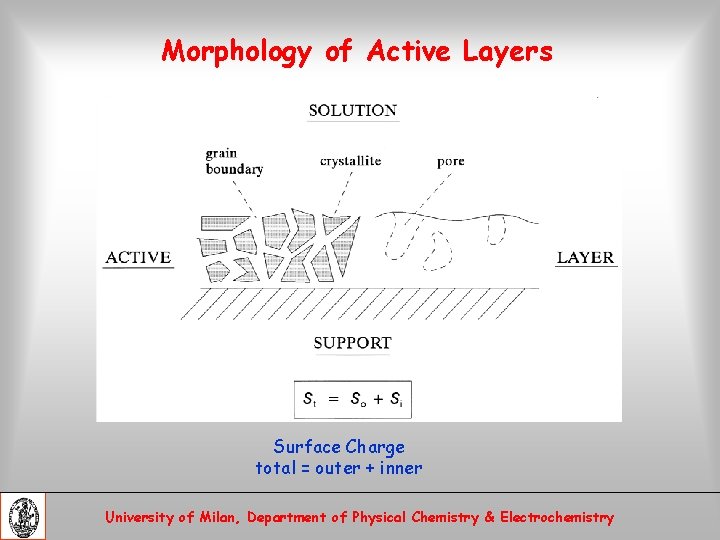 Morphology of Active Layers

SOLUTION

grain boundary

crystallite

pore

ACTIVE

LAYER

SUPPORT

$S_t = S_o + S_i$

Surface Charge
total = outer + inner

University of Milan, Department of Physical Chemistry & Electrochemistry